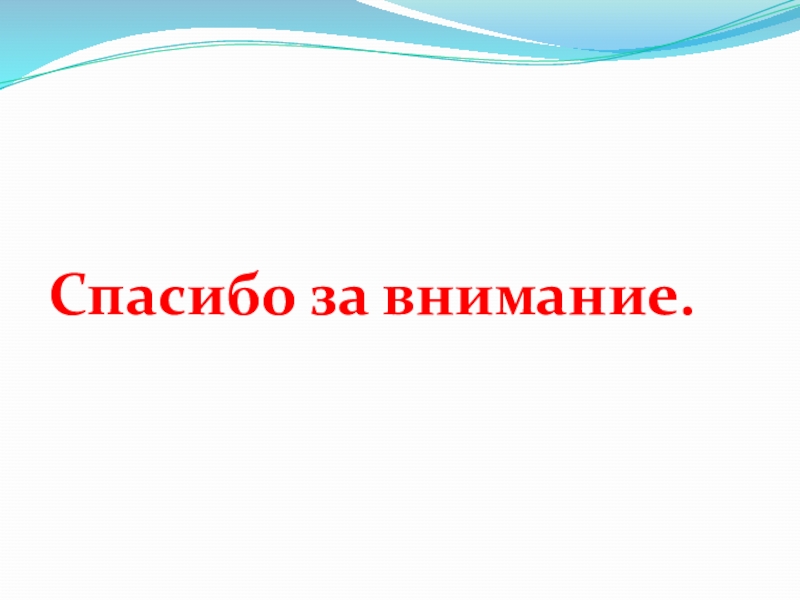 Спасибо за внимание.